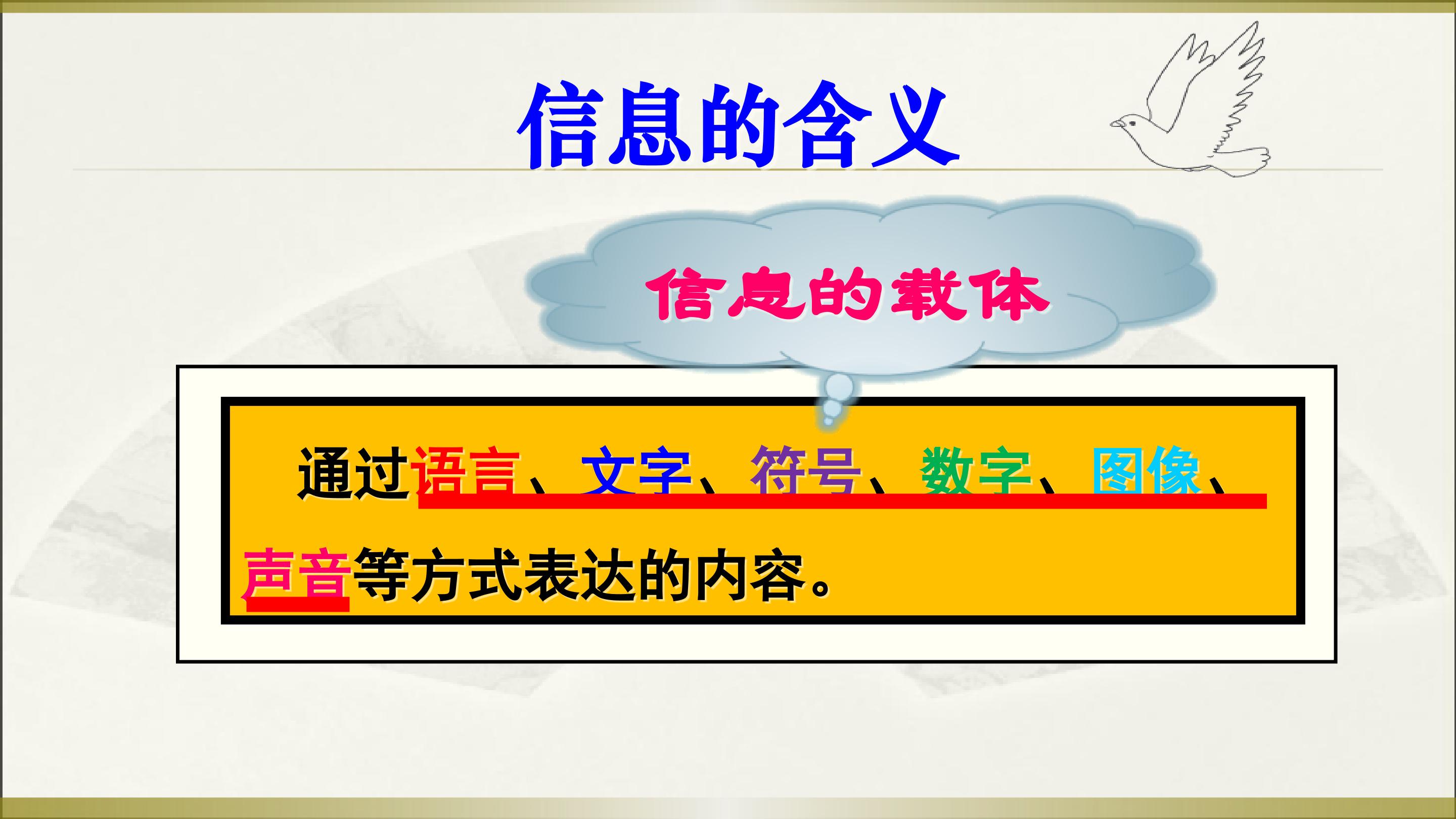 信息的含义

信息的载体

通过语言、文字、符号、数字、图像、声音等方式表达的内容。